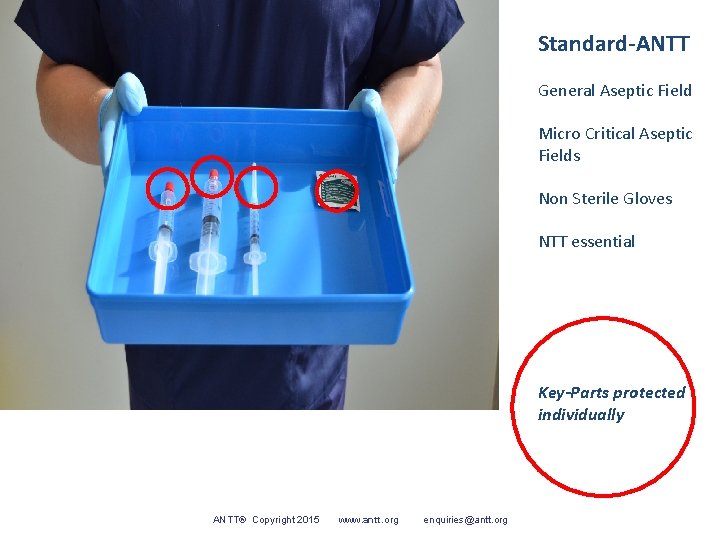 Standard-ANTT

General Aseptic Field

Micro Critical Aseptic Fields

Non Sterile Gloves

NTT essential

Key-Parts protected individually

ANTT® Copyright 2015 www.antt.org enquiries@antt.org